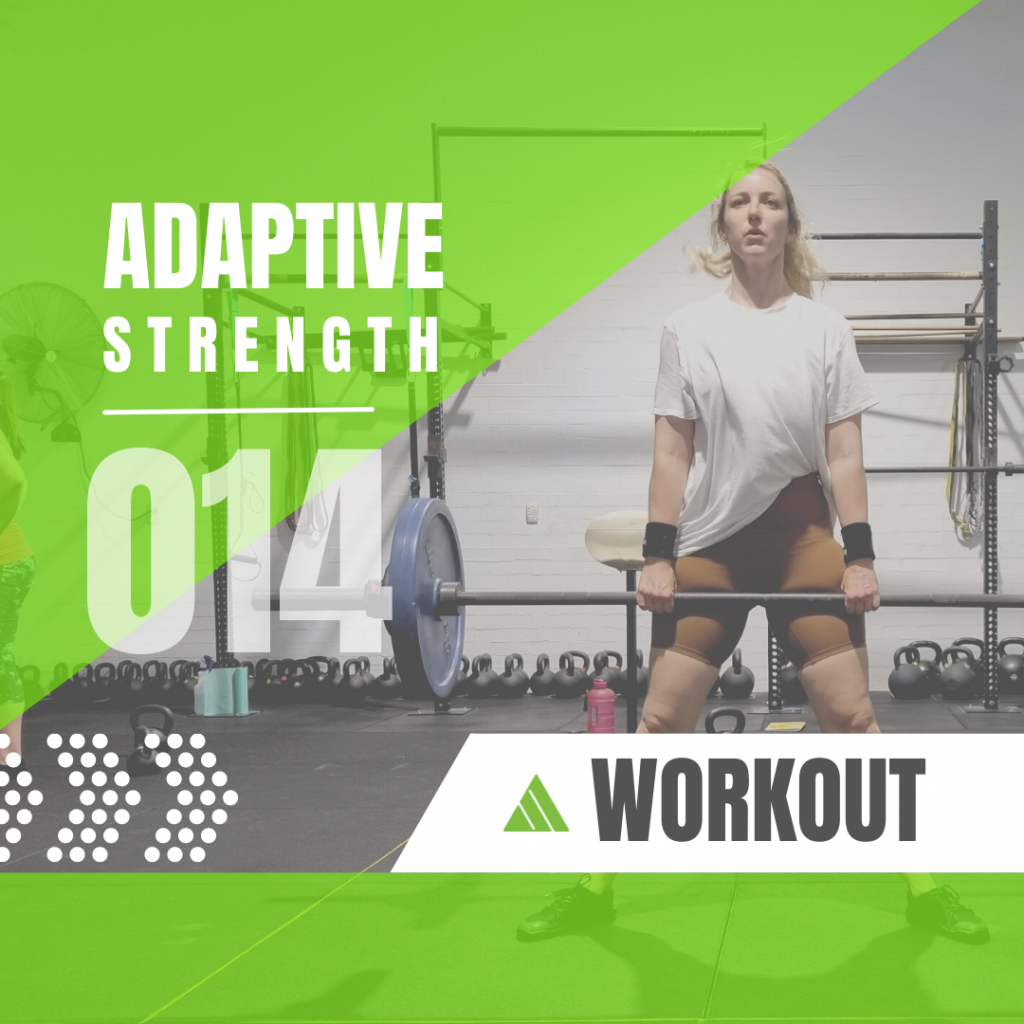 ADAPTIVE
STRENGTH

014

WORKOUT